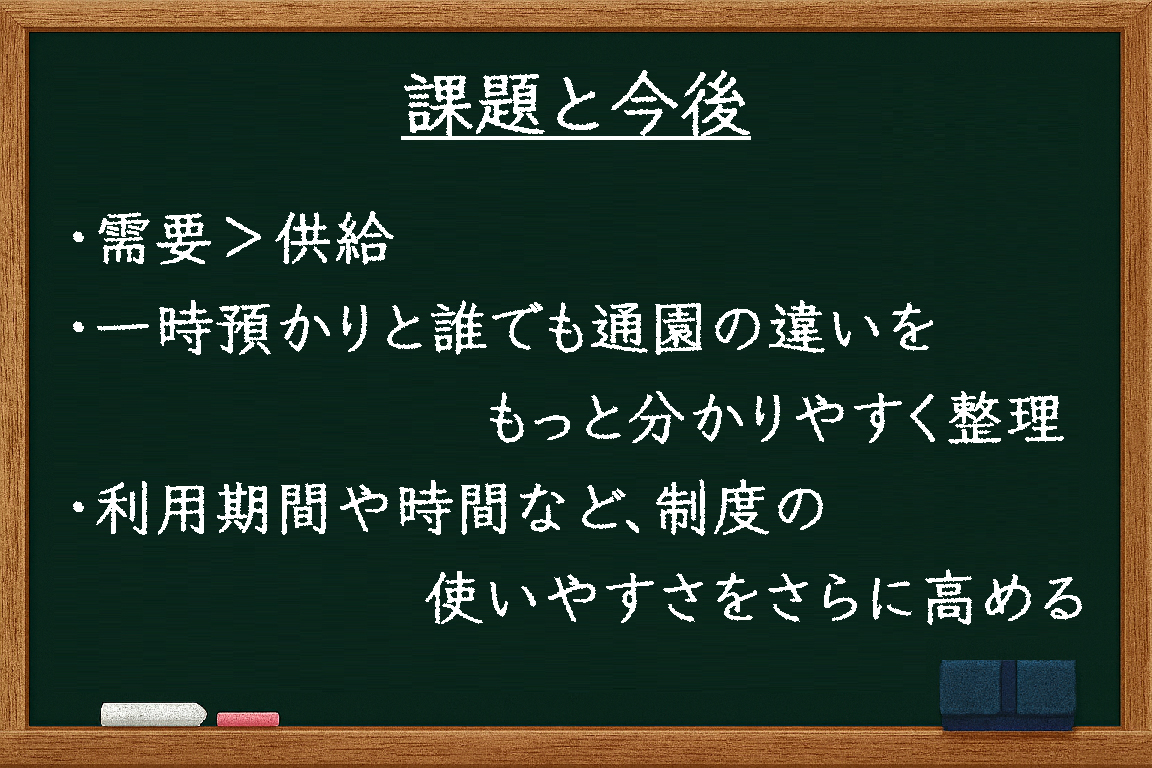 課題と今後

・需要＞供給

・一時預かりと誰でも通園の違いをもっと分かりやすく整理

・利用期間や時間など、制度の使いやすさをさらに高める